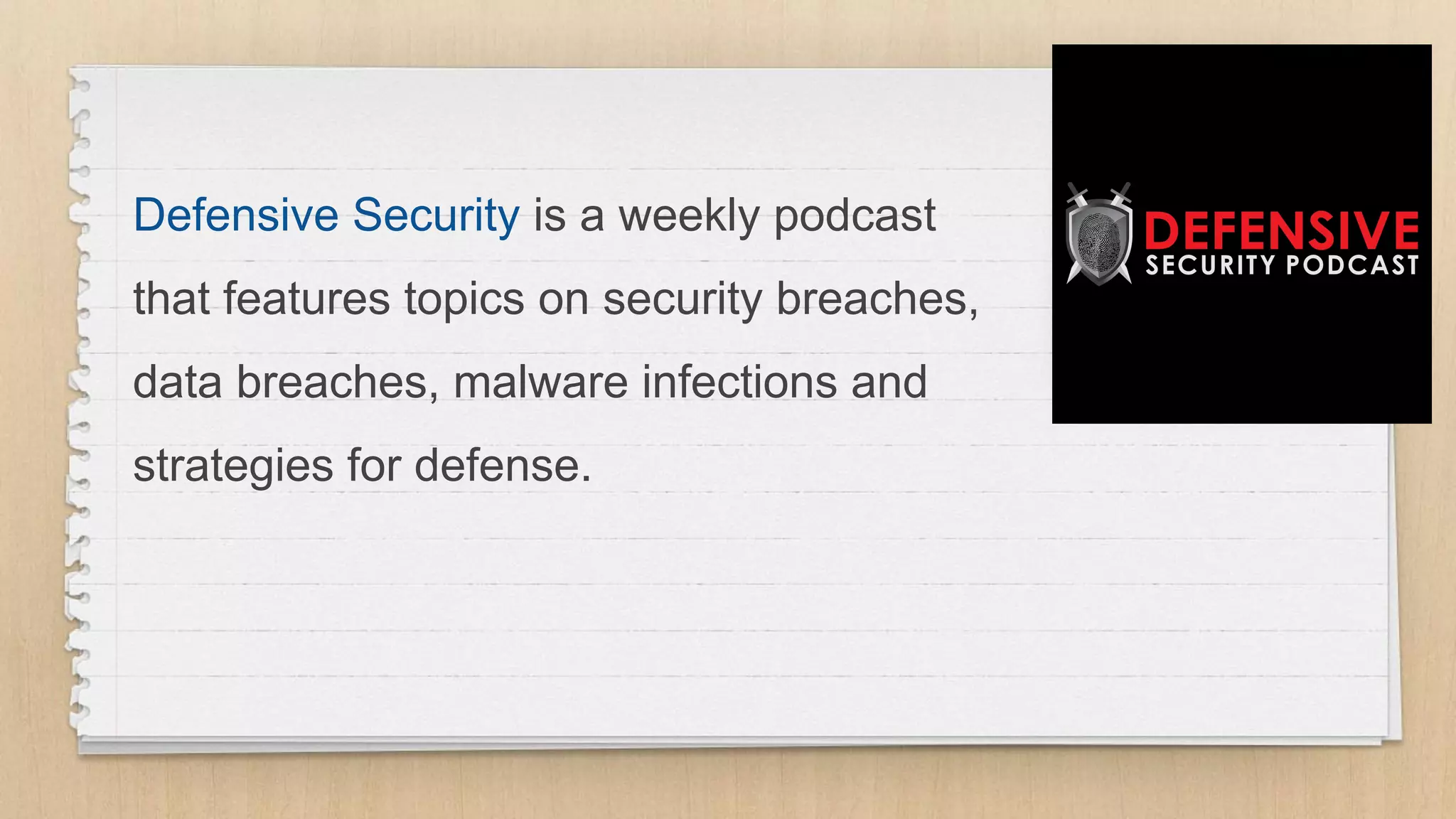 Defensive Security is a weekly podcast that features topics on security breaches, data breaches, malware infections and strategies for defense.

DEFENSIVE
SECURITY PODCAST